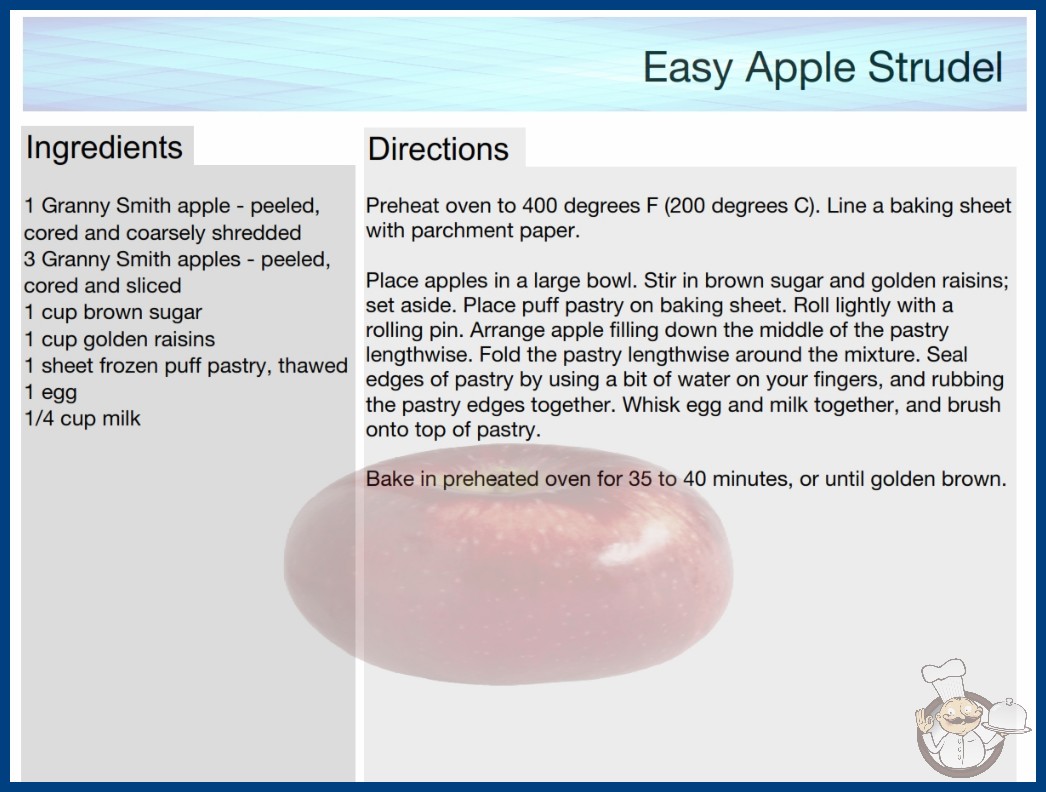 Easy Apple Strudel

Ingredients

1 Granny Smith apple - peeled, cored and coarsely shredded
3 Granny Smith apples - peeled, cored and sliced
1 cup brown sugar
1 cup golden raisins
1 sheet frozen puff pastry, thawed
1 egg
1/4 cup milk

Directions

Preheat oven to 400 degrees F (200 degrees C). Line a baking sheet with parchment paper.

Place apples in a large bowl. Stir in brown sugar and golden raisins; set aside. Place puff pastry on baking sheet. Roll lightly with a rolling pin. Arrange apple filling down the middle of the pastry lengthwise. Fold the pastry lengthwise around the mixture. Seal edges of pastry by using a bit of water on your fingers, and rubbing the pastry edges together. Whisk egg and milk together, and brush onto top of pastry.

Bake in preheated oven for 35 to 40 minutes, or until golden brown.